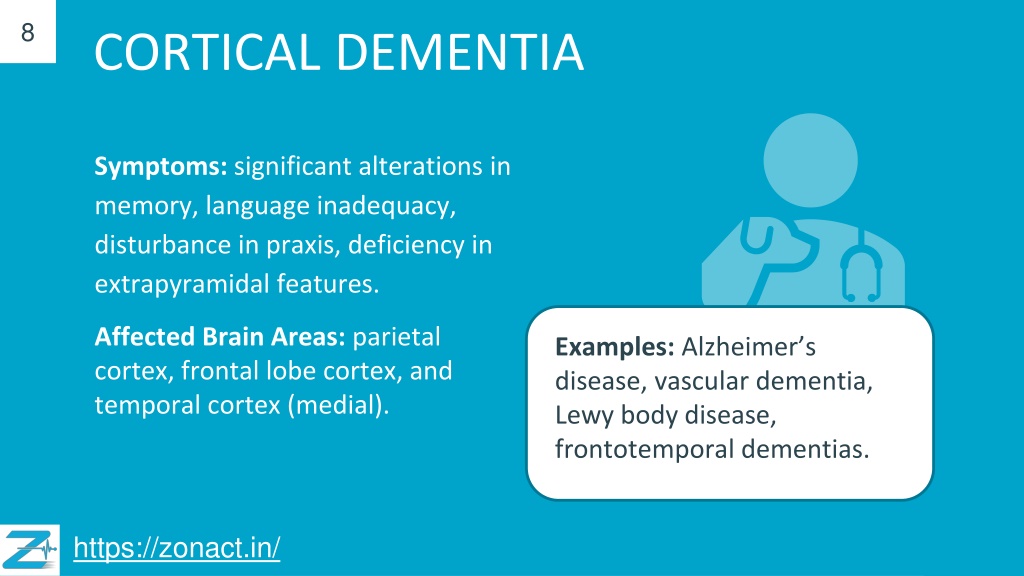 8

CORTICAL DEMENTIA

Symptoms: significant alterations in memory, language inadequacy, disturbance in praxis, deficiency in extrapyramidal features.

Affected Brain Areas: parietal cortex, frontal lobe cortex, and temporal cortex (medial).

Examples: Alzheimer's disease, vascular dementia, Lewy body disease, frontotemporal dementias.

https://zonact.in/